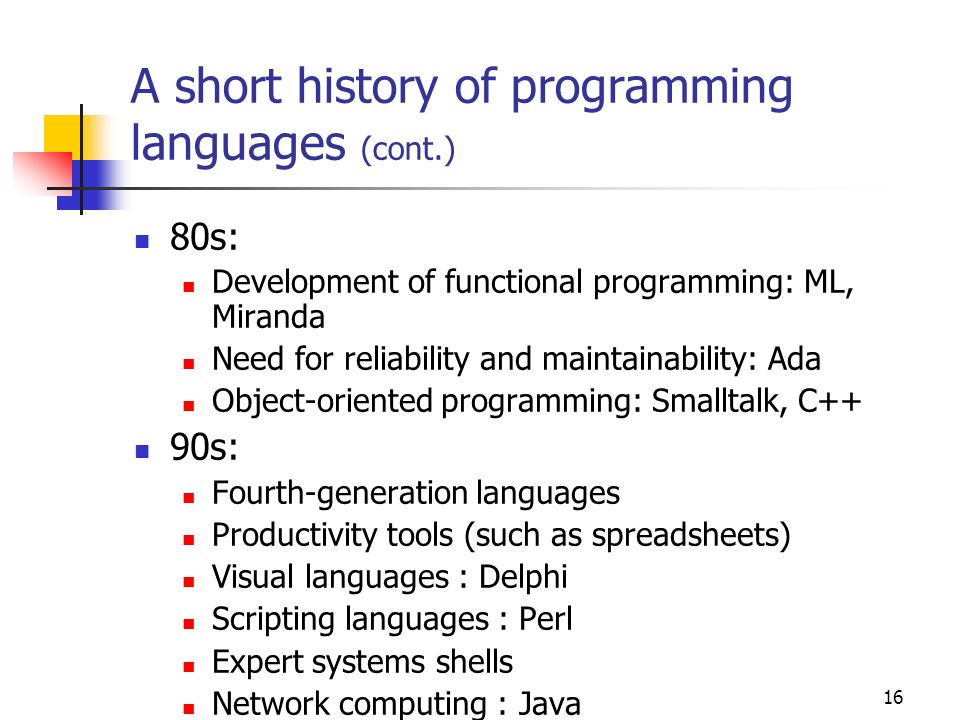 A short history of programming languages (cont.)

- 80s:
  - Development of functional programming: ML, Miranda
  - Need for reliability and maintainability: Ada
  - Object-oriented programming: Smalltalk, C++
- 90s:
  - Fourth-generation languages
  - Productivity tools (such as spreadsheets)
  - Visual languages : Delphi
  - Scripting languages : Perl
  - Expert systems shells
  - Network computing : Java

16